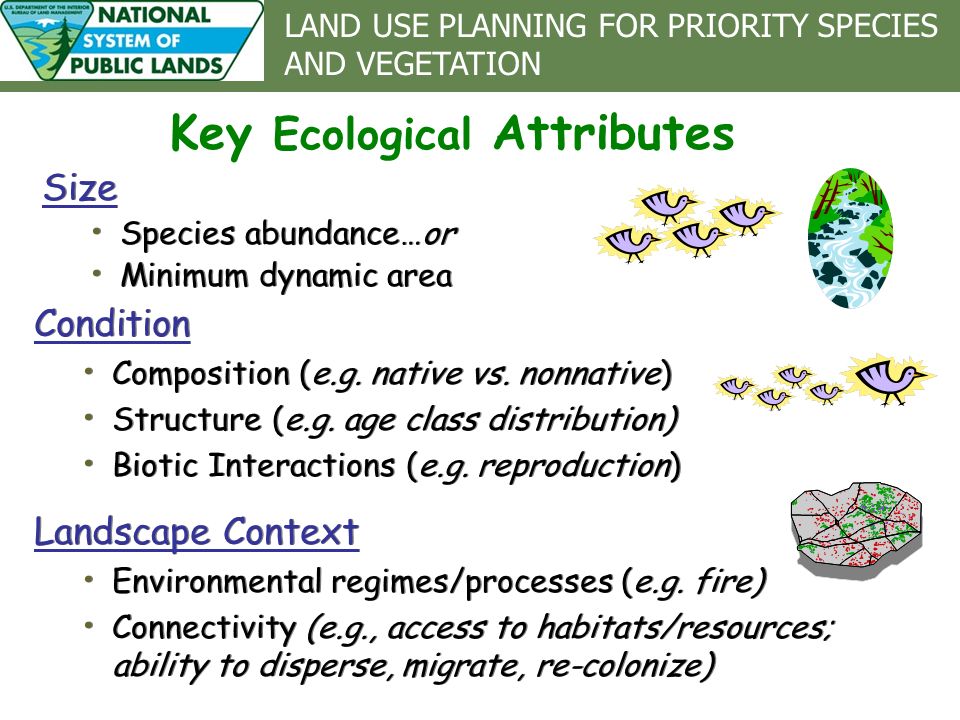 U.S. DEPARTMENT OF THE INTERIOR BUREAU OF LAND MANAGEMENT
NATIONAL SYSTEM OF PUBLIC LANDS

LAND USE PLANNING FOR PRIORITY SPECIES AND VEGETATION

Key Ecological Attributes

Size
• Species abundance…or
• Minimum dynamic area

Condition
• Composition (e.g. native vs. nonnative)
• Structure (e.g. age class distribution)
• Biotic Interactions (e.g. reproduction)

Landscape Context
• Environmental regimes/processes (e.g. fire)
• Connectivity (e.g., access to habitats/resources; ability to disperse, migrate, re-colonize)